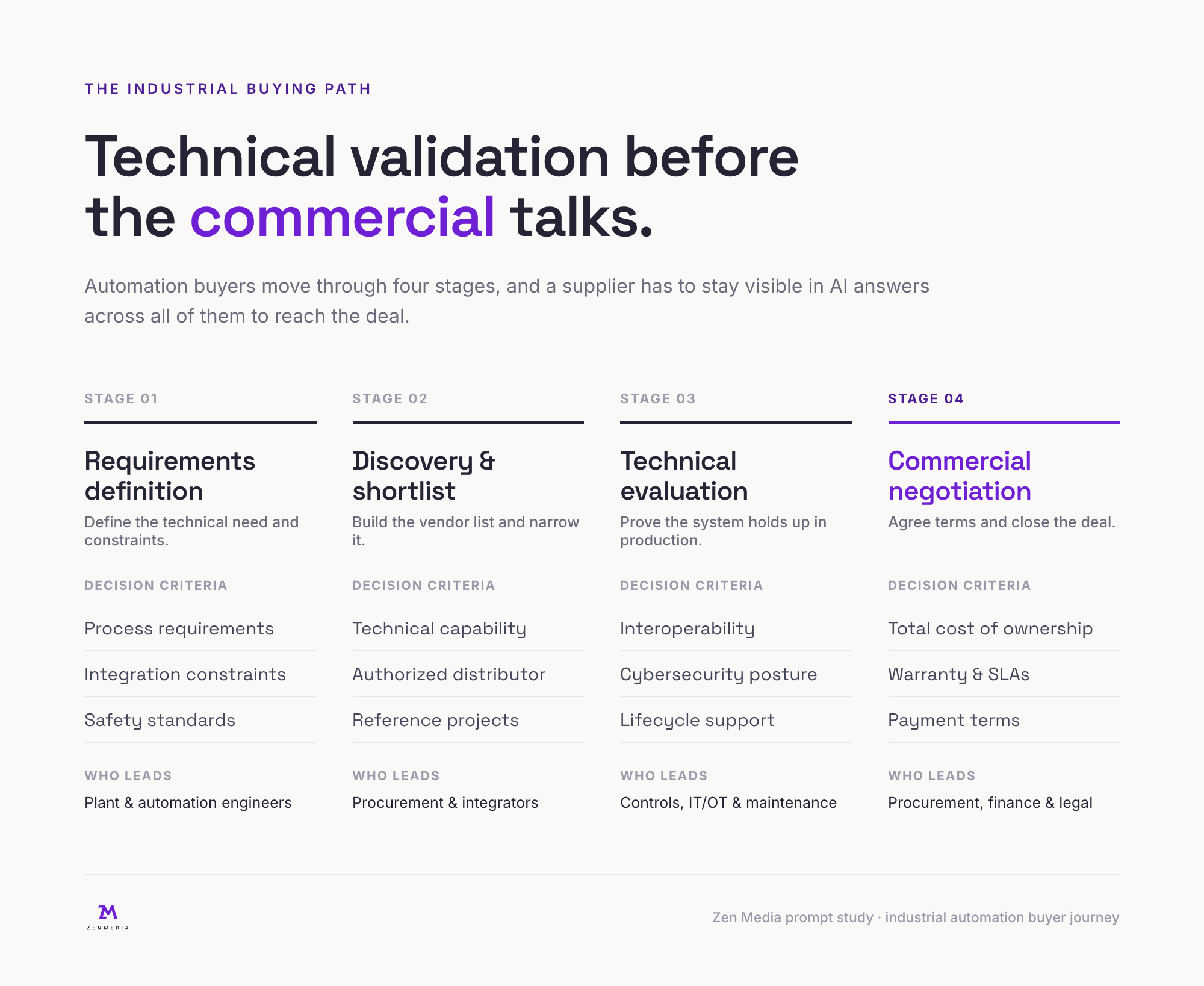 THE INDUSTRIAL BUYING PATH

Technical validation before the commercial talks.

Automation buyers move through four stages, and a supplier has to stay visible in AI answers across all of them to reach the deal.

STAGE 01

Requirements definition

Define the technical need and constraints.

DECISION CRITERIA

Process requirements

Integration constraints

Safety standards

WHO LEADS

Plant & automation engineers

STAGE 02

Discovery & shortlist

Build the vendor list and narrow it.

DECISION CRITERIA

Technical capability

Authorized distributor

Reference projects

WHO LEADS

Procurement & integrators

STAGE 03

Technical evaluation

Prove the system holds up in production.

DECISION CRITERIA

Interoperability

Cybersecurity posture

Lifecycle support

WHO LEADS

Controls, IT/OT & maintenance

STAGE 04

Commercial negotiation

Agree terms and close the deal.

DECISION CRITERIA

Total cost of ownership

Warranty & SLAs

Payment terms

WHO LEADS

Procurement, finance & legal

ZM
ZENMEDIA

Zen Media prompt study · industrial automation buyer journey